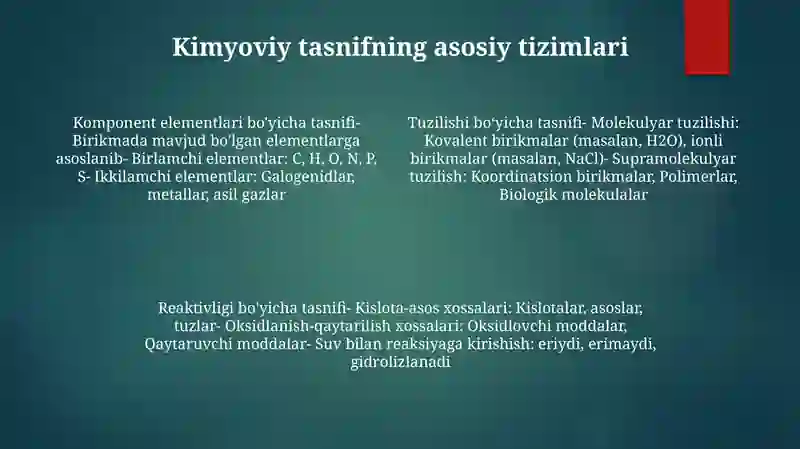 Kimyoviy tasnifning asosiy tizimlari

Komponent elementlari bo'yicha tasnifi- Birikmada mavjud bo'lgan elementlarga asoslanib- Birlamchi elementlar: C, H, O, N, P, S- Ikkilamchi elementlar: Galogenidlar, metallar, asil gazlar

Tuzilishi bo'yicha tasnifi- Molekulyar tuzilishi: Kovalent birikmalar (masalan, H2O), ionli birikmalar (masalan, NaCl)- Supramolekulyar tuzilish: Koordinatsion birikmalar, Polimerlar, Biologik molekulalar

Reaktivligi bo'yicha tasnifi- Kislota-asos xossalari: Kislotalar, asoslar, tuzlar- Oksidlanish-qaytarilish xossalari: Oksidlovchi moddalar, Qaytaruvchi moddalar- Suv bilan reaksiyaga kirishish: eriydi, erimaydi, gidrolizlanadi